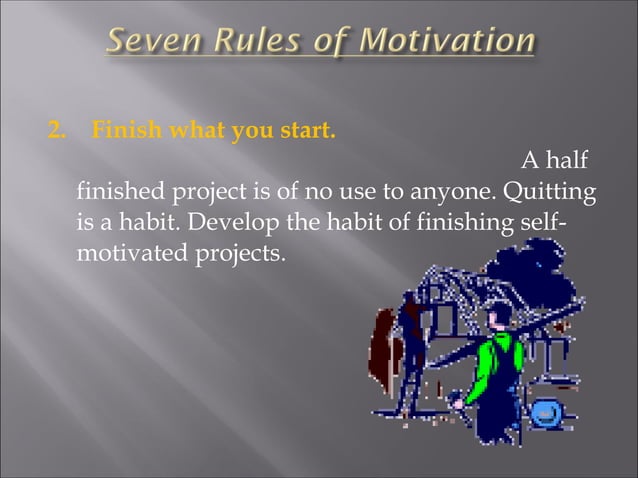 Seven Rules of Motivation

2. Finish what you start.

A half finished project is of no use to anyone. Quitting is a habit. Develop the habit of finishing self-motivated projects.